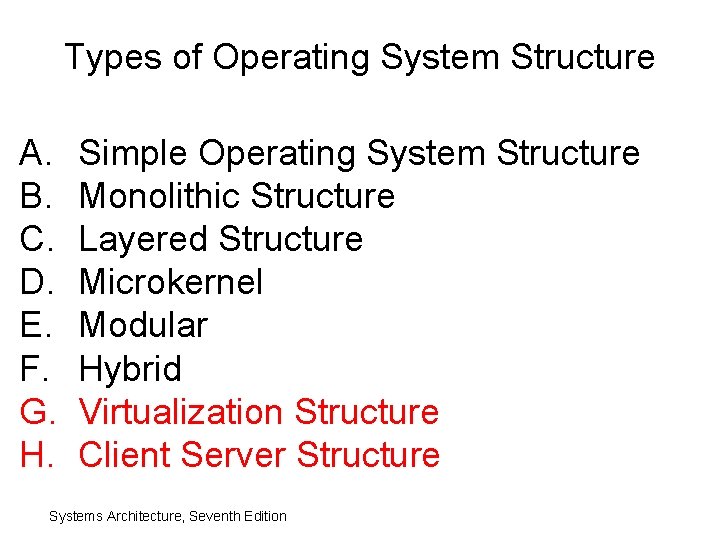 Types of Operating System Structure

A. Simple Operating System Structure
B. Monolithic Structure
C. Layered Structure
D. Microkernel
E. Modular
F. Hybrid
G. Virtualization Structure
H. Client Server Structure

Systems Architecture, Seventh Edition